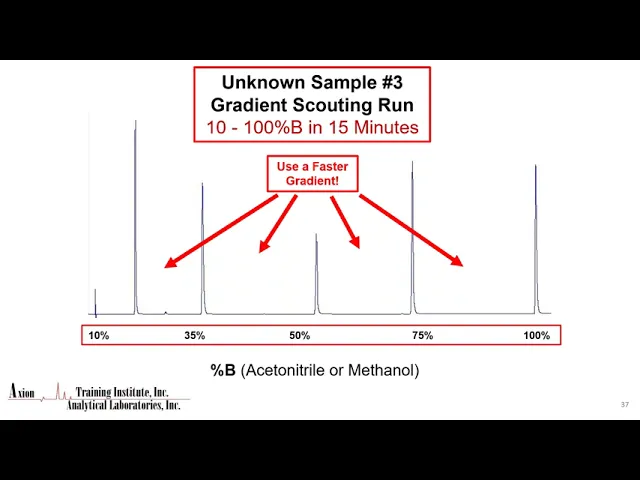 Unknown Sample #3
Gradient Scouting Run
10 - 100%B in 15 Minutes

Use a Faster Gradient!

10% 35% 50% 75% 100%

%B (Acetonitrile or Methanol)

Axion Training Institute, Inc.
Analytical Laboratories, Inc.

37